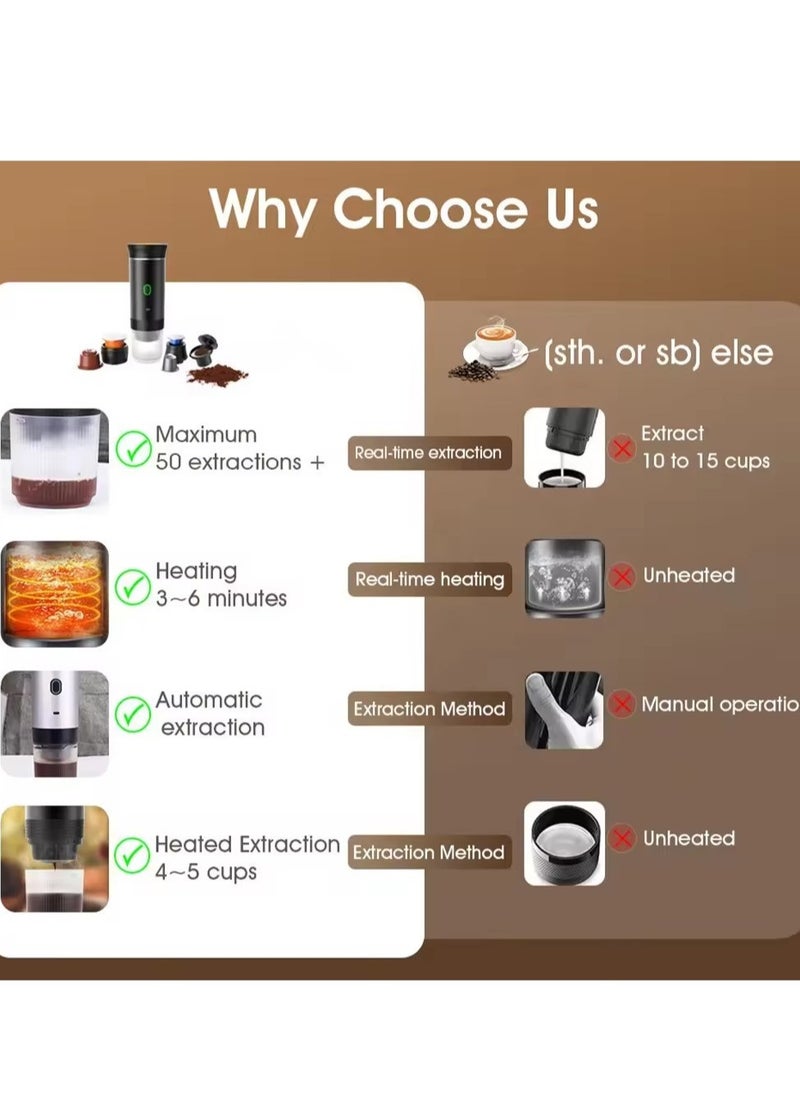 Why Choose Us

(sth. or sb) else

Maximum 50 extractions +

Real-time extraction

Extract 10 to 15 cups

Heating 3~6 minutes

Real-time heating

Unheated

Automatic extraction

Extraction Method

Manual operatio

Heated Extraction 4~5 cups

Extraction Method

Unheated